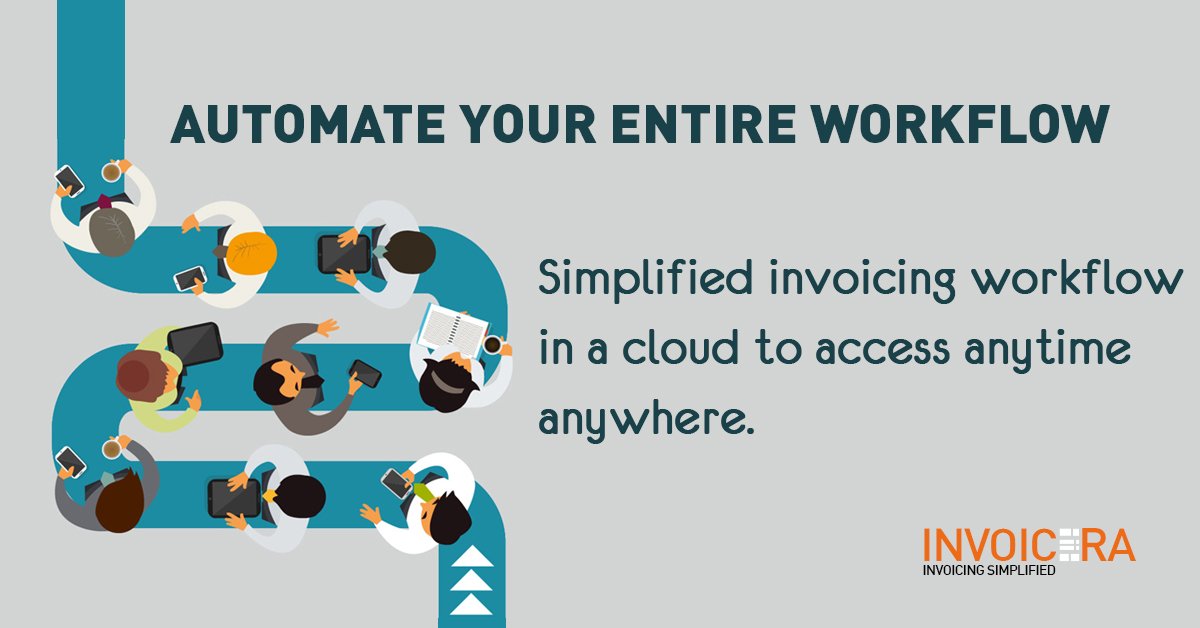 AUTOMATE YOUR ENTIRE WORKFLOW

Simplified invoicing workflow in a cloud to access anytime anywhere.

INVOICERA
INVOICING SIMPLIFIED